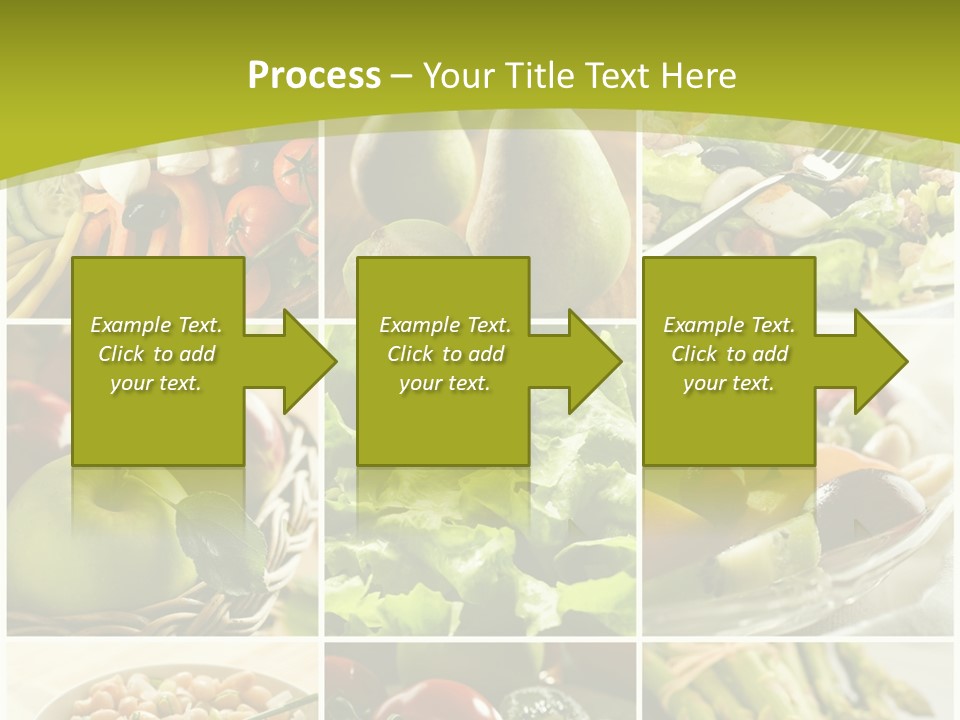 Process – Your Title Text Here

Example Text. Click to add your text.

Example Text. Click to add your text.

Example Text. Click to add your text.